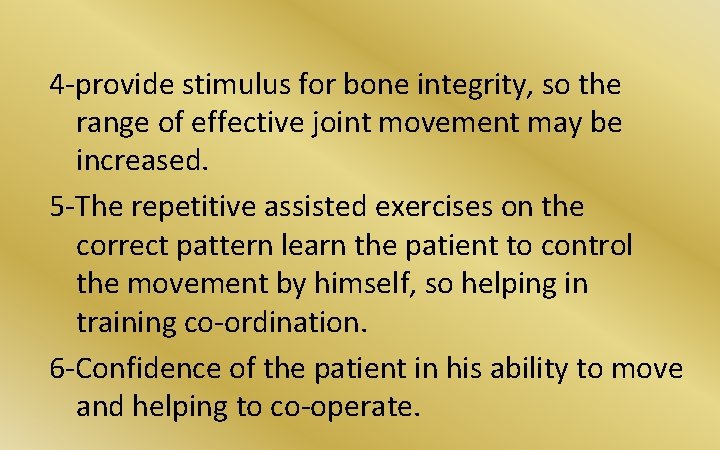 4-provide stimulus for bone integrity, so the range of effective joint movement may be increased.

5-The repetitive assisted exercises on the correct pattern learn the patient to control the movement by himself, so helping in training co-ordination.

6-Confidence of the patient in his ability to move and helping to co-operate.